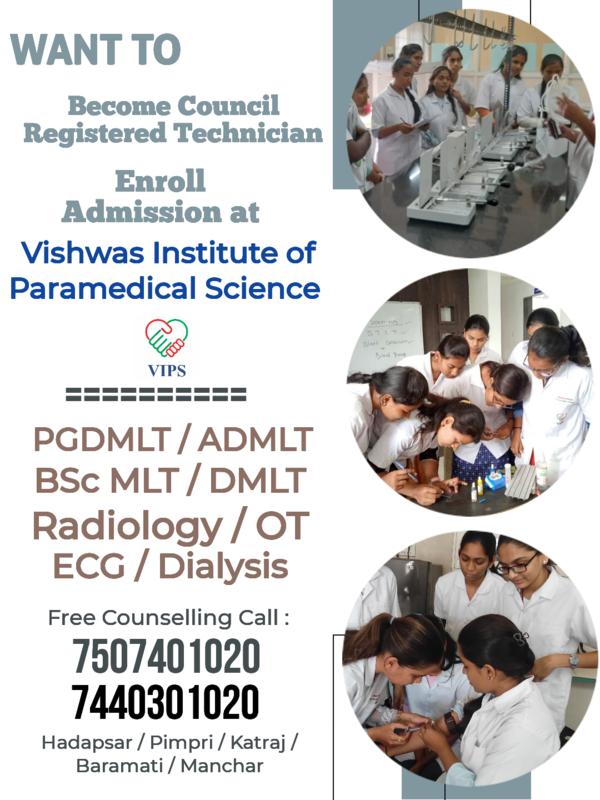 WANT TO

Become Council Registered Technician

Enroll Admission at

Vishwas Institute of Paramedical Science

VIPS

===========

PGDMLT / ADMLT
BSc MLT / DMLT
Radiology / OT
ECG / Dialysis

Free Counselling Call :
7507401020
7440301020

Hadapsar / Pimpri / Katraj / Baramati / Manchar